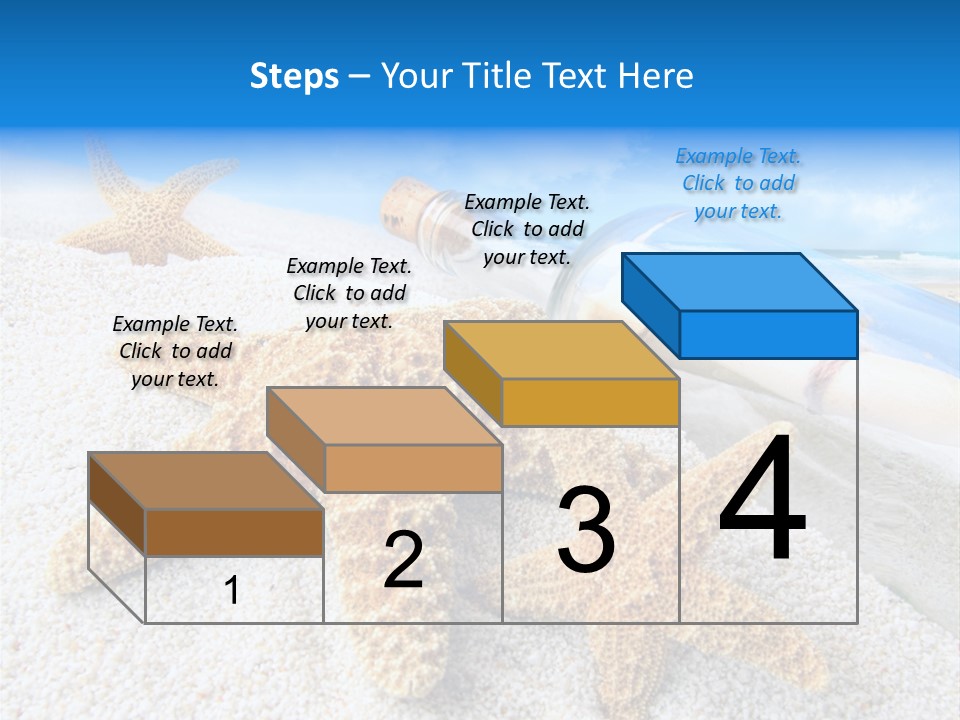 Steps – Your Title Text Here

Example Text. Click to add your text.

Example Text. Click to add your text.

Example Text. Click to add your text.

Example Text. Click to add your text.

1

2

3

4